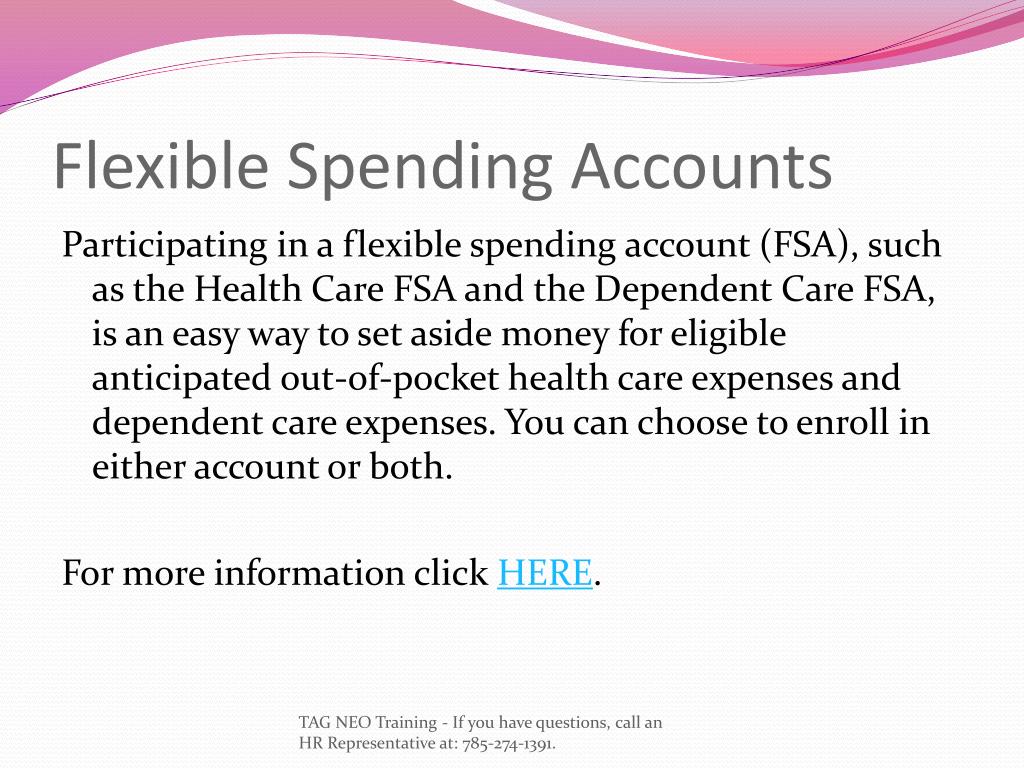 Flexible Spending Accounts

Participating in a flexible spending account (FSA), such as the Health Care FSA and the Dependent Care FSA, is an easy way to set aside money for eligible anticipated out-of-pocket health care expenses and dependent care expenses. You can choose to enroll in either account or both.

For more information click HERE.

TAG NEO Training - If you have questions, call an HR Representative at: 785-274-1391.